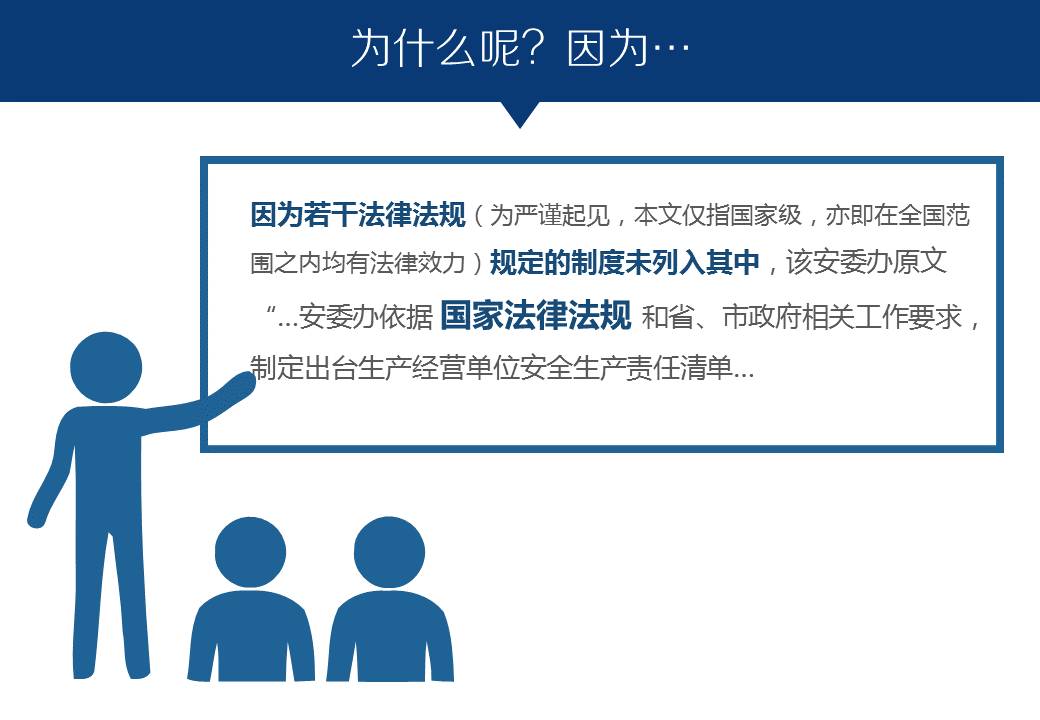 为什么呢？因为…

因为若干法律法规（为严谨起见，本文仅指国家级，亦即在全国范围之内均有法律效力）规定的制度未列入其中，该安委办原文“...安委办依据 国家法律法规 和省、市政府相关工作要求，制定出台生产经营单位安全生产责任清单...